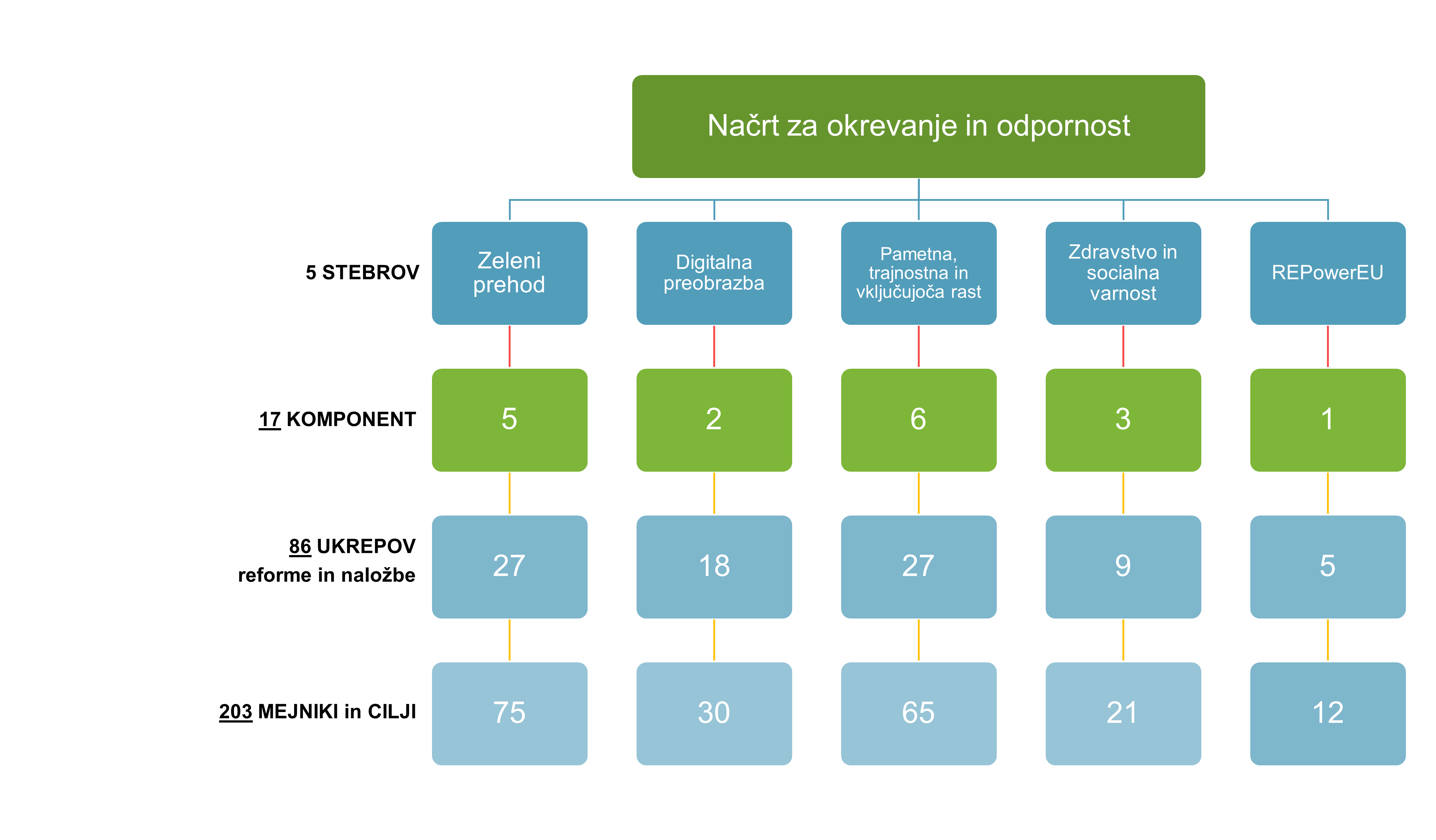 Načrt za okrevanje in odpornost

5 STEBROV

Zeleni prehod

Digitalna preobrazba

Pametna, trajnostna in vključujoča rast

Zdravstvo in socialna varnost

REPowerEU

17 KOMPONENT

5

2

6

3

1

86 UKREPOV reforme in naložbe

27

18

27

9

5

203 MEJNIKI in CILJI

75

30

65

21

12